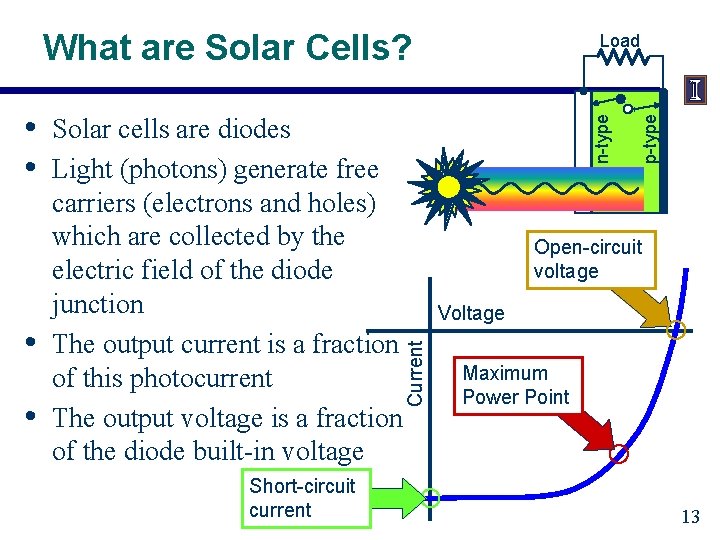 What are Solar Cells?

Load

n-type

p-type

I

• Solar cells are diodes
• Light (photons) generate free carriers (electrons and holes) which are collected by the electric field of the diode junction
• The output current is a fraction of this photocurrent
• The output voltage is a fraction of the diode built-in voltage

Open-circuit voltage

Voltage

Current

Maximum Power Point

Short-circuit current

13